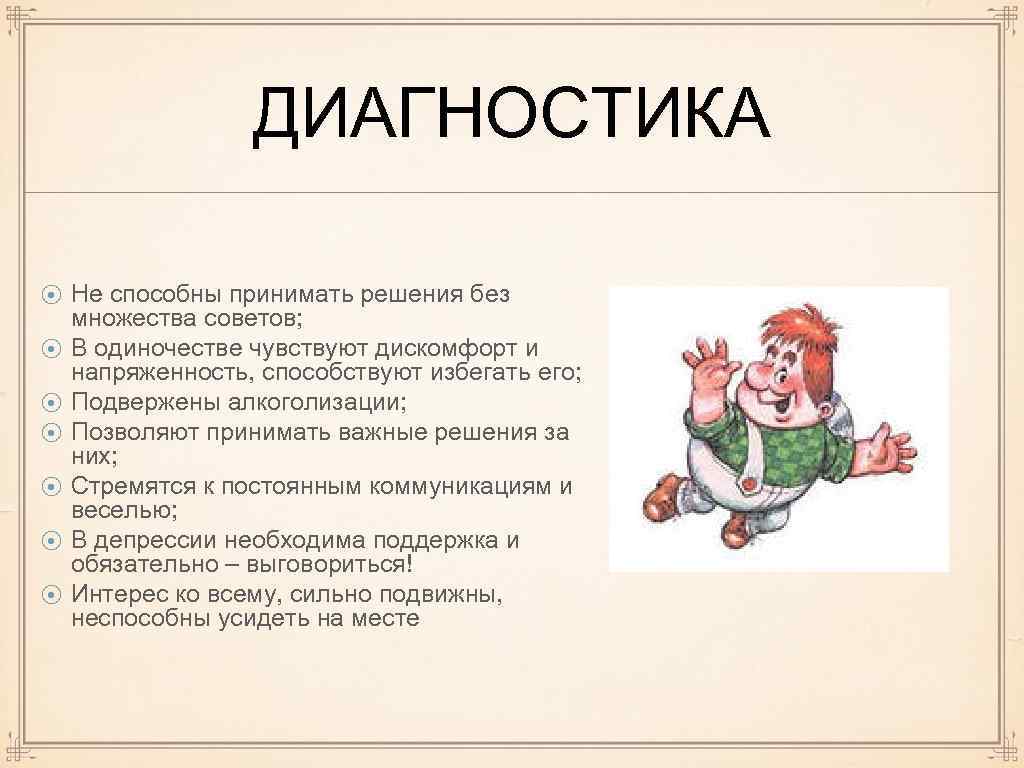 ДИАГНОСТИКА

Не способны принимать решения без множества советов;
В одиночестве чувствуют дискомфорт и напряженность, способствуют избегать его;
Подвержены алкоголизации;
Позволяют принимать важные решения за них;
Стремятся к постоянным коммуникациям и веселью;
В депрессии необходима поддержка и обязательно – выговориться!
Интерес ко всему, сильно подвижны, неспособны усидеть на месте